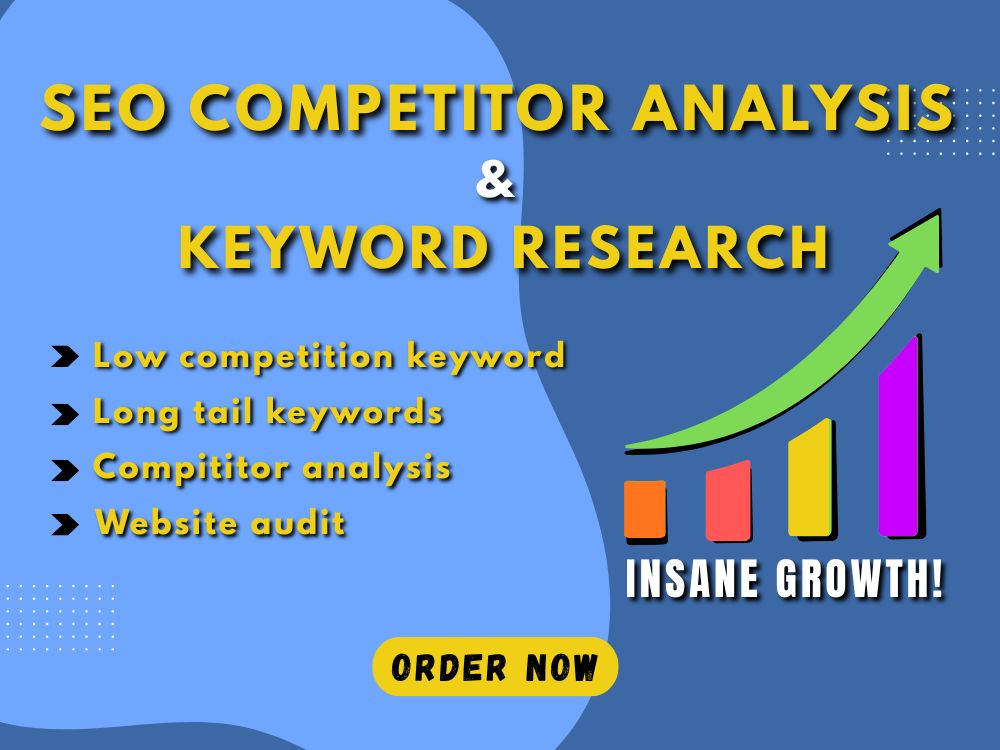 SEO COMPETITOR ANALYSIS
&
KEYWORD RESEARCH

➤ Low competition keyword
➤ Long tail keywords
➤ Compititor analysis
➤ Website audit

INSANE GROWTH!

ORDER NOW